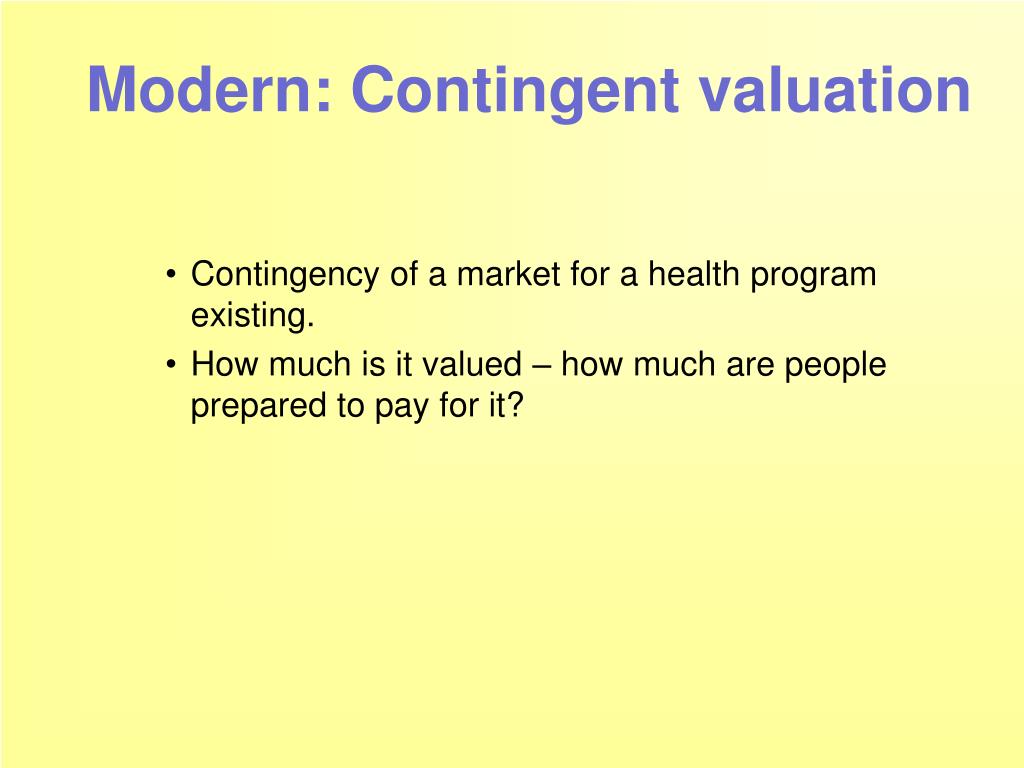 Modern: Contingent valuation

• Contingency of a market for a health program existing.
• How much is it valued – how much are people prepared to pay for it?